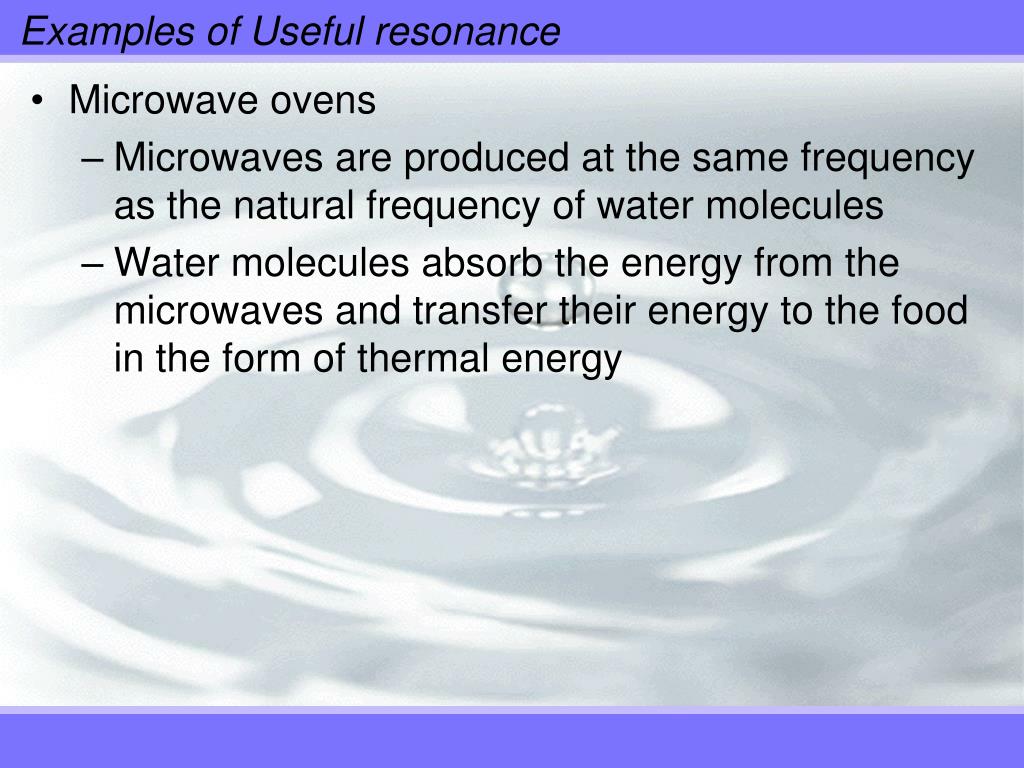 Examples of Useful resonance

• Microwave ovens
– Microwaves are produced at the same frequency as the natural frequency of water molecules
– Water molecules absorb the energy from the microwaves and transfer their energy to the food in the form of thermal energy